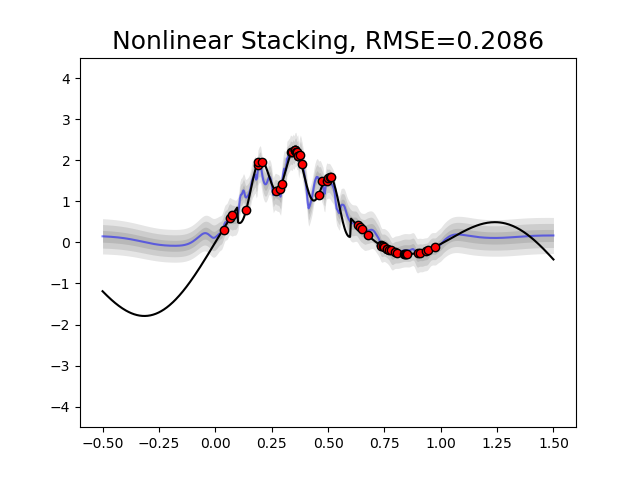 Nonlinear Stacking, RMSE=0.2086

4
3
2
1
0
−1
−2
−3
−4

−0.50 −0.25 0.00 0.25 0.50 0.75 1.00 1.25 1.50